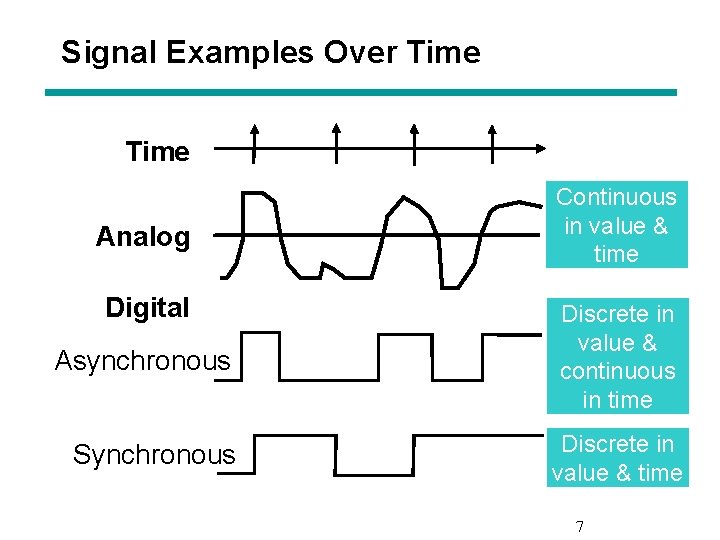 Signal Examples Over Time

Time

Analog

Continuous in value & time

Digital

Asynchronous

Discrete in value & continuous in time

Synchronous

Discrete in value & time

7